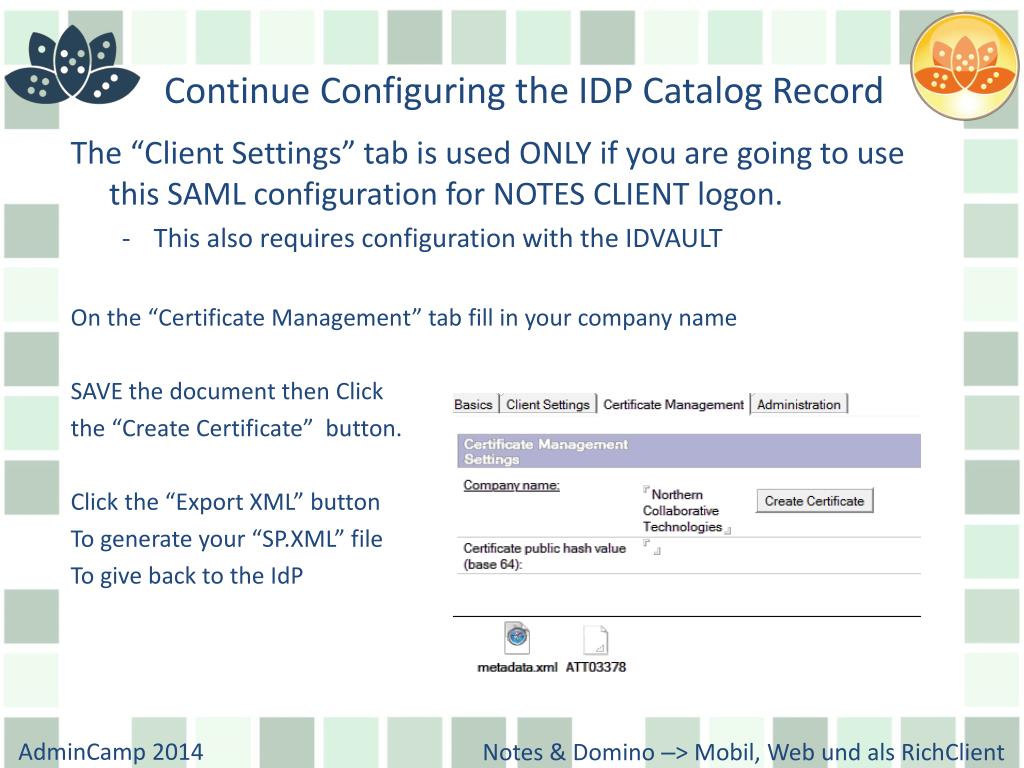 Continue Configuring the IDP Catalog Record

The “Client Settings” tab is used ONLY if you are going to use this SAML configuration for NOTES CLIENT logon.

- This also requires configuration with the IDVAULT

On the “Certificate Management” tab fill in your company name

SAVE the document then Click the “Create Certificate” button.

Click the “Export XML” button
To generate your “SP.XML” file
To give back to the IdP

Basics | Client Settings | Certificate Management | Administration

Certificate Management Settings

Company name: Northern Collaborative Technologies

Create Certificate

Certificate public hash value (base 64):

metadata.xml ATT03378

AdminCamp 2014

Notes & Domino –> Mobil, Web und als RichClient